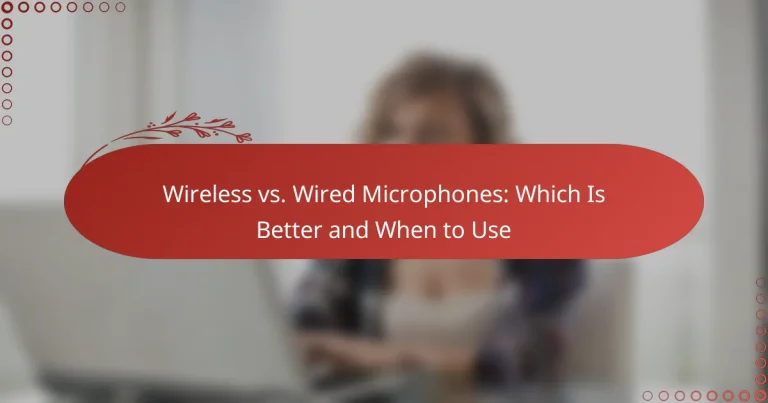 Wireless vs. Wired Microphones: Which Is Better and When to Use